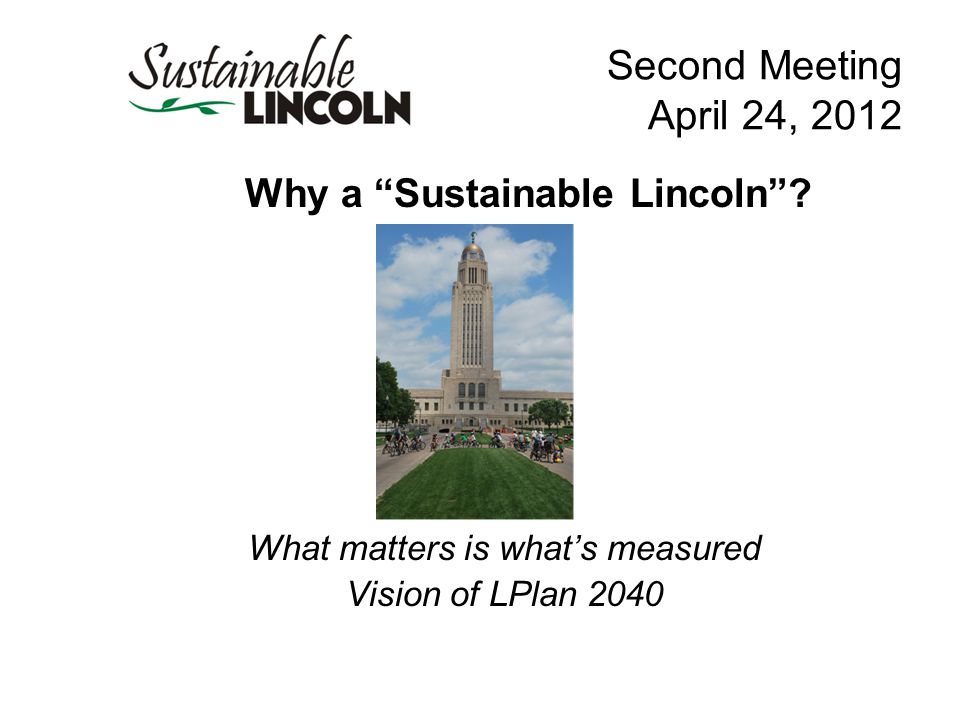 Sustainable
LINCOLN

Second Meeting
April 24, 2012

Why a “Sustainable Lincoln”?

What matters is what’s measured
Vision of LPlan 2040